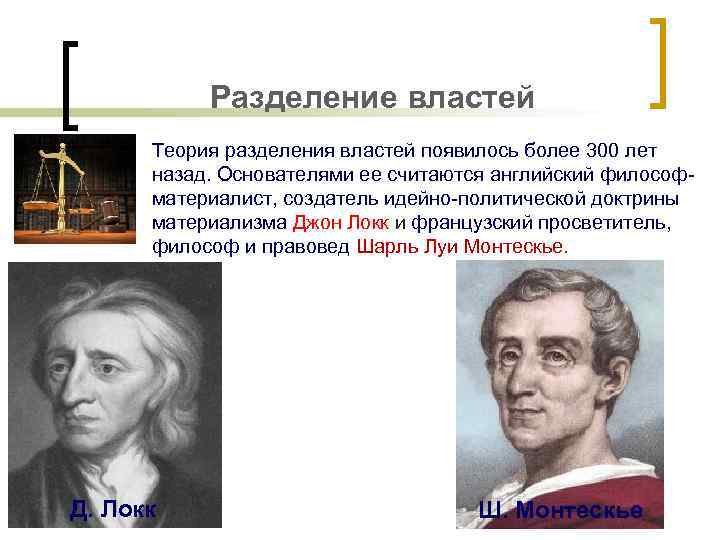 Разделение властей

Теория разделения властей появилось более 300 лет назад. Основателями ее считаются английский философ-материалист, создатель идейно-политической доктрины материализма Джон Локк и французский просветитель, философ и правовед Шарль Луи Монтескье.

Д. Локк

Ш. Монтескье